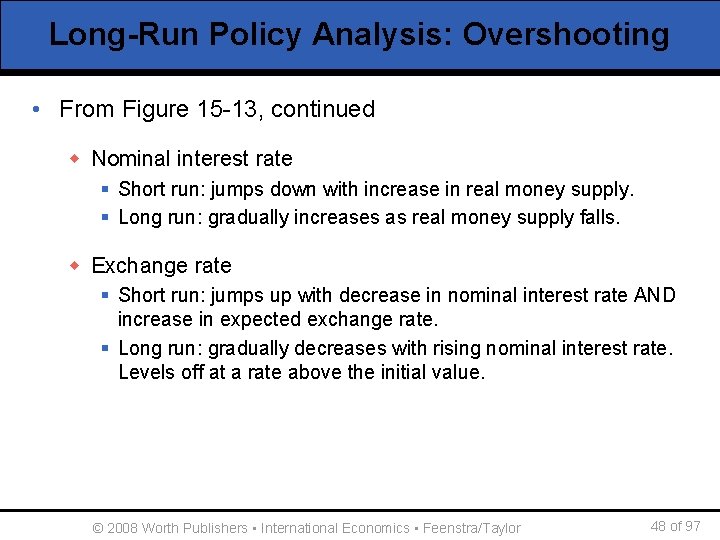 Long-Run Policy Analysis: Overshooting

• From Figure 15-13, continued

◆ Nominal interest rate

▪ Short run: jumps down with increase in real money supply.

▪ Long run: gradually increases as real money supply falls.

◆ Exchange rate

▪ Short run: jumps up with decrease in nominal interest rate AND increase in expected exchange rate.

▪ Long run: gradually decreases with rising nominal interest rate. Levels off at a rate above the initial value.

© 2008 Worth Publishers ▪ International Economics ▪ Feenstra/Taylor

48 of 97